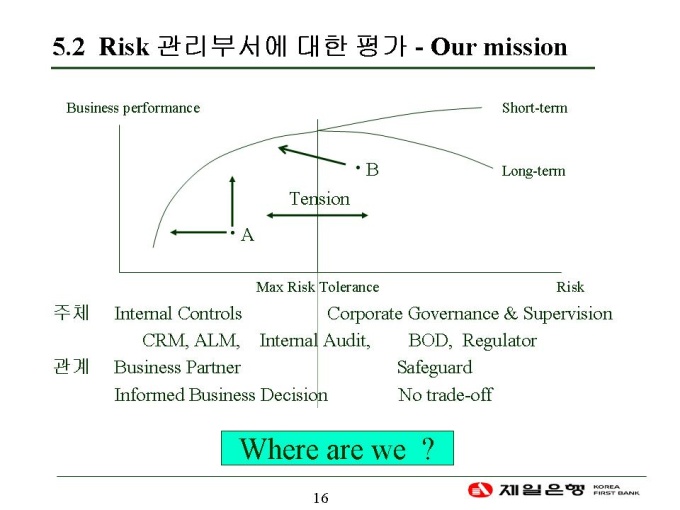 5.2 Risk 관리부서에 대한 평가 - Our mission

Business performance

Short-term

Long-term

B

Tension

A

Max Risk Tolerance

Risk

주체 Internal Controls Corporate Governance & Supervision

CRM, ALM, Internal Audit, BOD, Regulator

관계 Business Partner Safeguard

Informed Business Decision No trade-off

Where are we ?

16

제일은행 KOREA FIRST BANK